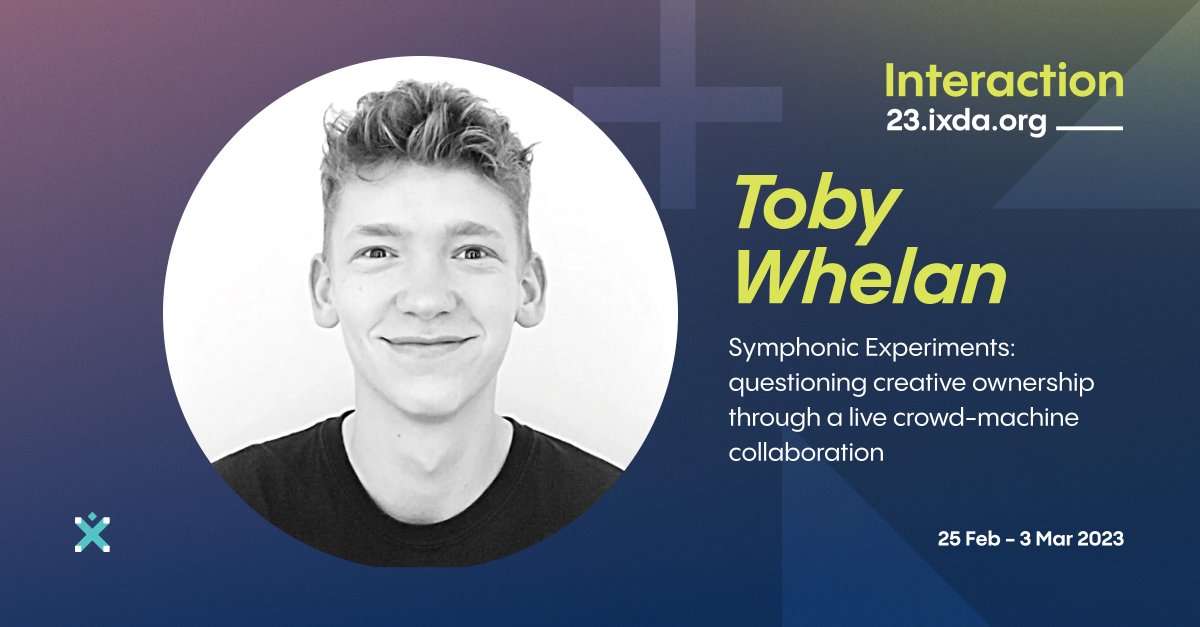 Interaction
23.ixda.org

Toby Whelan

Symphonic Experiments: questioning creative ownership through a live crowd-machine collaboration

25 Feb – 3 Mar 2023